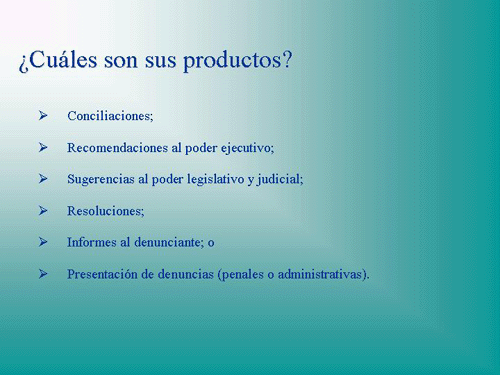 ¿Cuáles son sus productos?

➢ Conciliaciones;

➢ Recomendaciones al poder ejecutivo;

➢ Sugerencias al poder legislativo y judicial;

➢ Resoluciones;

➢ Informes al denunciante; o

➢ Presentación de denuncias (penales o administrativas).